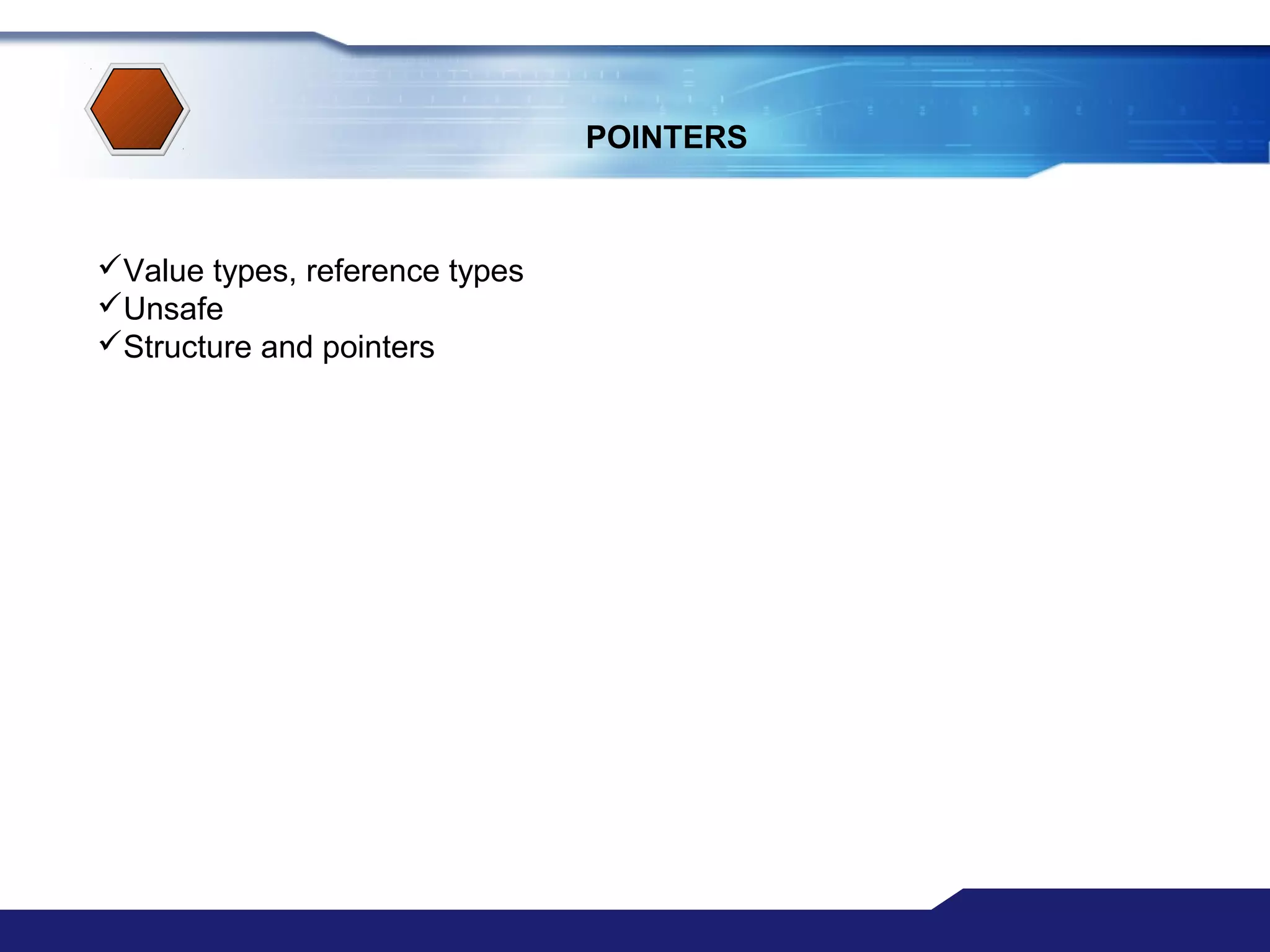 POINTERS

✓Value types, reference types
✓Unsafe
✓Structure and pointers